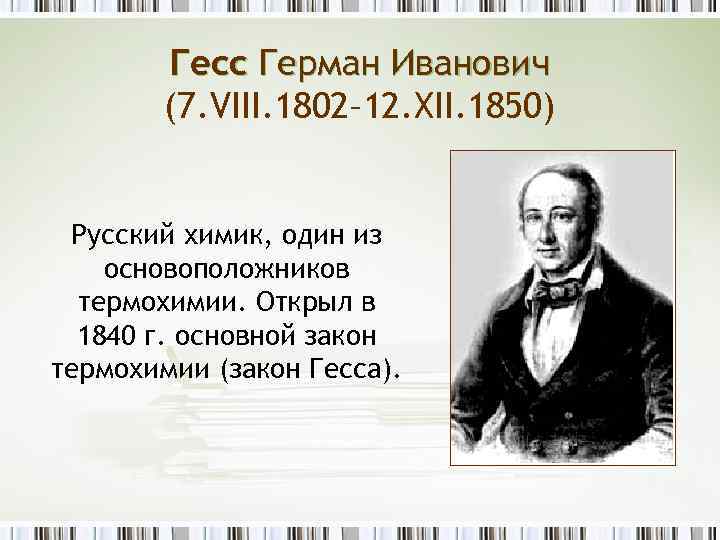 Гесс Герман Иванович
(7.VIII.1802–12.XII.1850)

Русский химик, один из основоположников термохимии. Открыл в 1840 г. основной закон термохимии (закон Гесса).